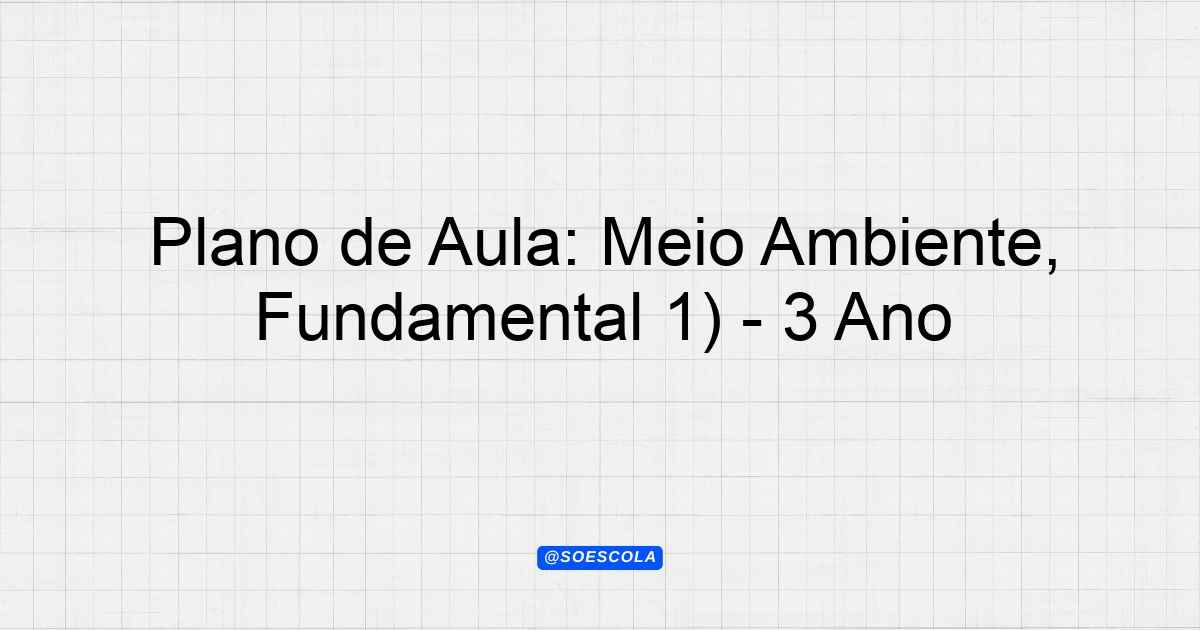 Plano de Aula: Meio Ambiente, Fundamental 1) - 3 Ano

@SOESCOLA